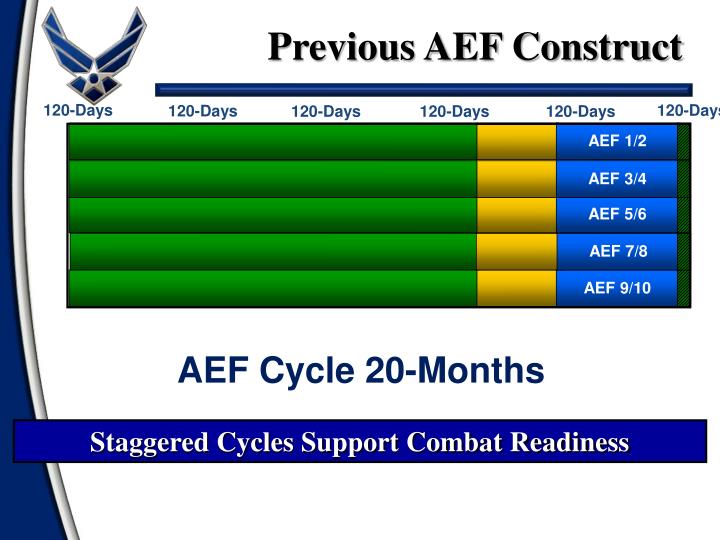 Previous AEF Construct

120-Days 120-Days 120-Days 120-Days 120-Days 120-Days

AEF 1/2
AEF 3/4
AEF 5/6
AEF 7/8
AEF 9/10

AEF Cycle 20-Months

Staggered Cycles Support Combat Readiness